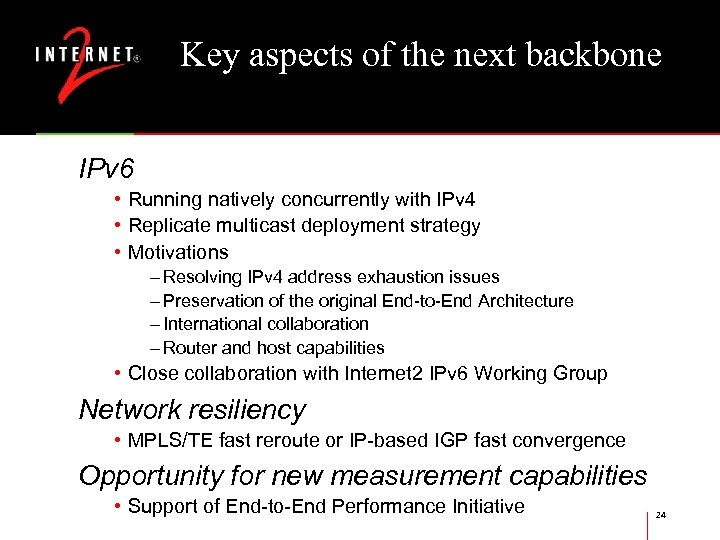 INTERNET 2®

Key aspects of the next backbone

IPv6

• Running natively concurrently with IPv4
• Replicate multicast deployment strategy
• Motivations
– Resolving IPv4 address exhaustion issues
– Preservation of the original End-to-End Architecture
– International collaboration
– Router and host capabilities
• Close collaboration with Internet2 IPv6 Working Group

Network resiliency

• MPLS/TE fast reroute or IP-based IGP fast convergence

Opportunity for new measurement capabilities

• Support of End-to-End Performance Initiative

24